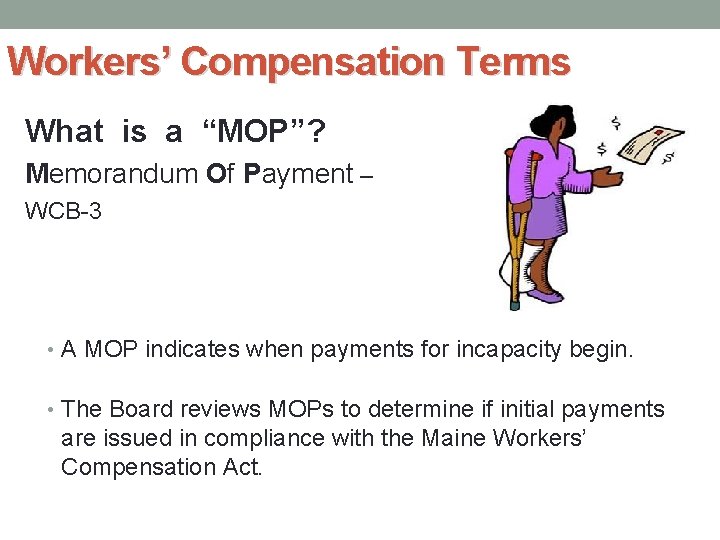 Workers' Compensation Terms

What is a "MOP"?

Memorandum Of Payment – WCB-3

$ $ $

• A MOP indicates when payments for incapacity begin.

• The Board reviews MOPs to determine if initial payments are issued in compliance with the Maine Workers' Compensation Act.